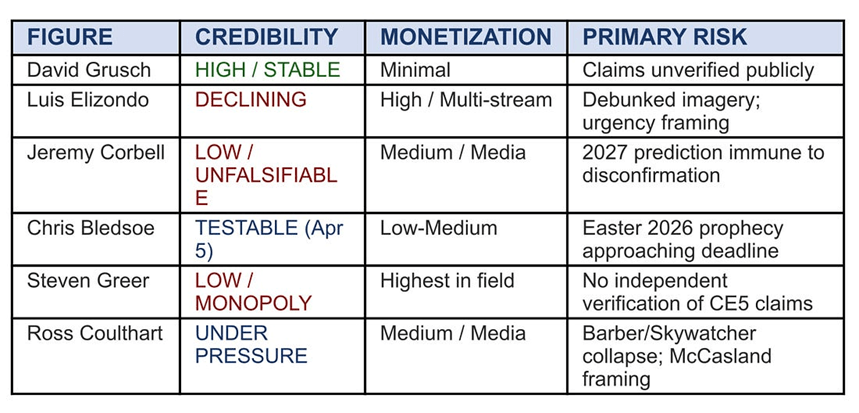 | FIGURE | CREDIBILITY | MONETIZATION | PRIMARY RISK |
|---|---|---|---|
| David Grusch | HIGH / STABLE | Minimal | Claims unverified publicly |
| Luis Elizondo | DECLINING | High / Multi-stream | Debunked imagery; urgency framing |
| Jeremy Corbell | LOW / UNFALSIFIABLE | Medium / Media | 2027 prediction immune to disconfirmation |
| Chris Bledsoe | TESTABLE (Apr 5) | Low-Medium | Easter 2026 prophecy approaching deadline |
| Steven Greer | LOW / MONOPOLY | Highest in field | No independent verification of CE5 claims |
| Ross Coulthart | UNDER PRESSURE | Medium / Media | Barber/Skywatcher collapse; McCasland framing |